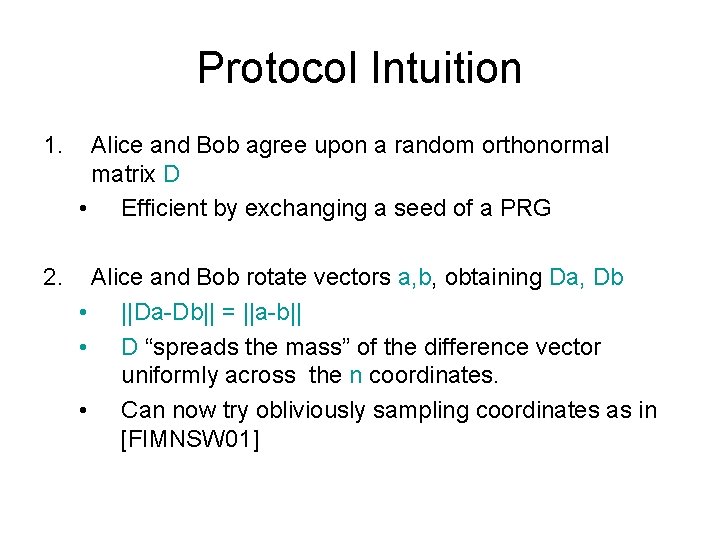 Protocol Intuition

1. Alice and Bob agree upon a random orthonormal matrix D

• Efficient by exchanging a seed of a PRG

2. Alice and Bob rotate vectors a,b, obtaining Da, Db

• ||Da-Db|| = ||a-b||

• D “spreads the mass” of the difference vector uniformly across the n coordinates.

• Can now try obliviously sampling coordinates as in [FIMNSW01]